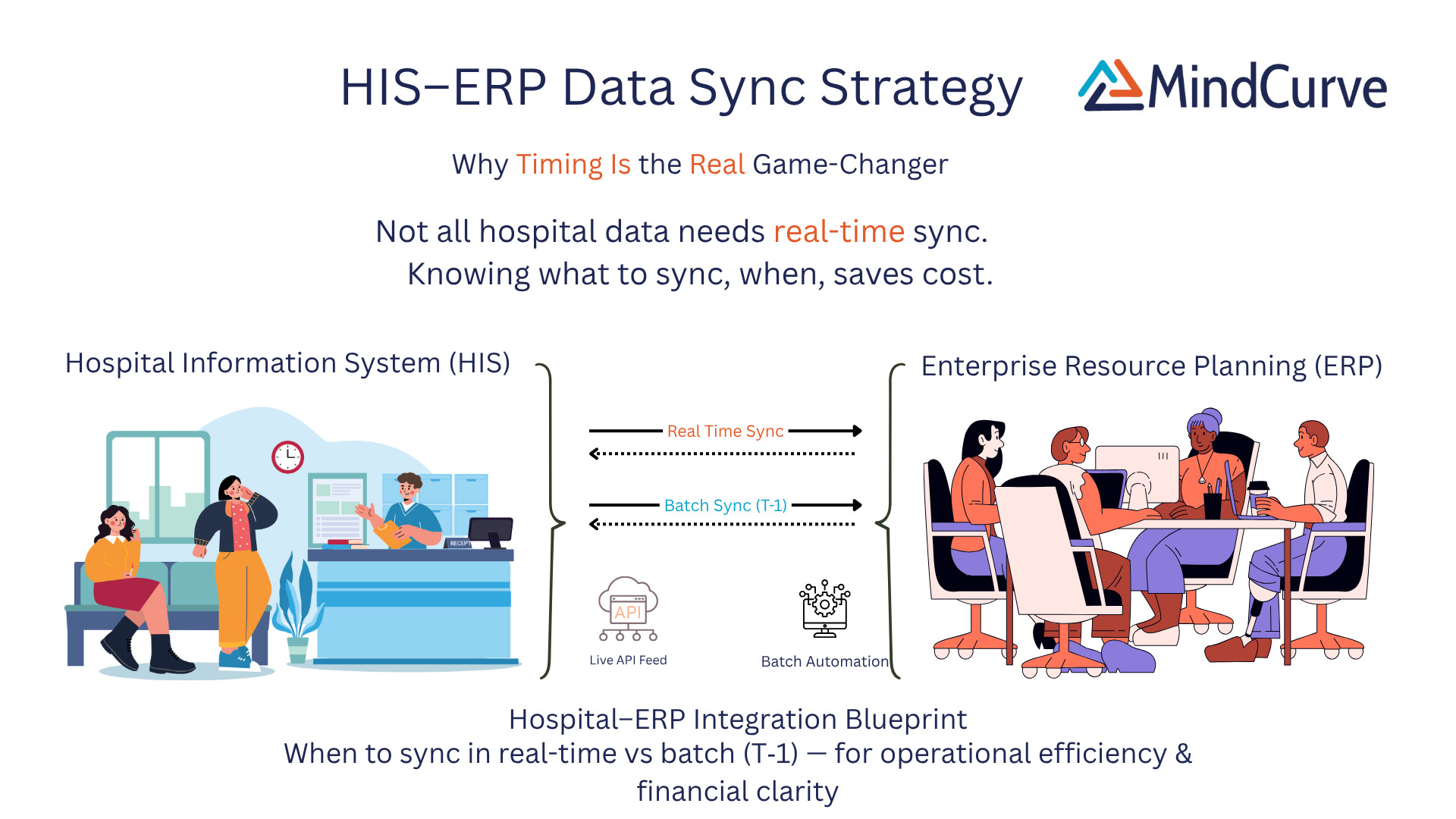 HIS–ERP Data Sync Strategy

MindCurve

Why Timing Is the Real Game-Changer

Not all hospital data needs real-time sync.
Knowing what to sync, when, saves cost.

Hospital Information System (HIS)

Enterprise Resource Planning (ERP)

RECEPT

Real Time Sync

Batch Sync (T-1)

API

Live API Feed

Batch Automation

Hospital–ERP Integration Blueprint
When to sync in real-time vs batch (T-1) — for operational efficiency & financial clarity